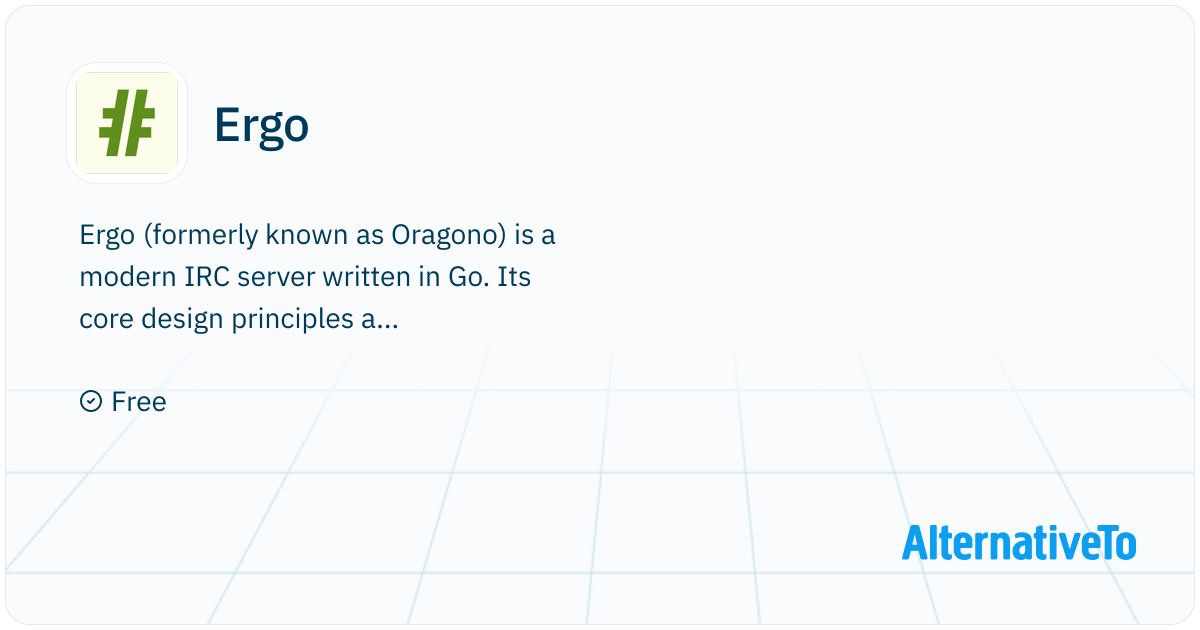 Ergo

Ergo (formerly known as Oragono) is a modern IRC server written in Go. Its core design principles a...

Free

AlternativeTo